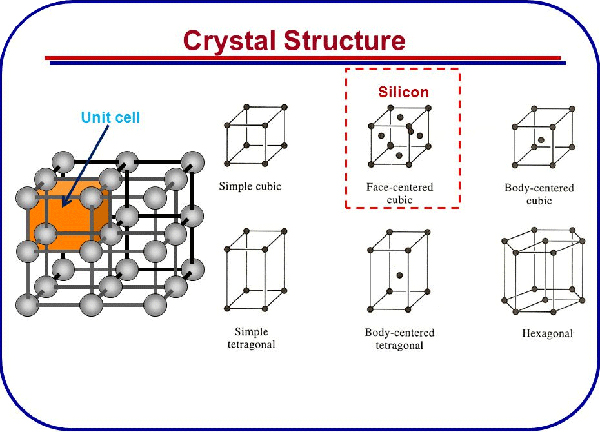 Crystal Structure

Unit cell

Simple cubic

Silicon

Face-centered cubic

Body-centered cubic

Simple tetragonal

Body-centered tetragonal

Hexagonal